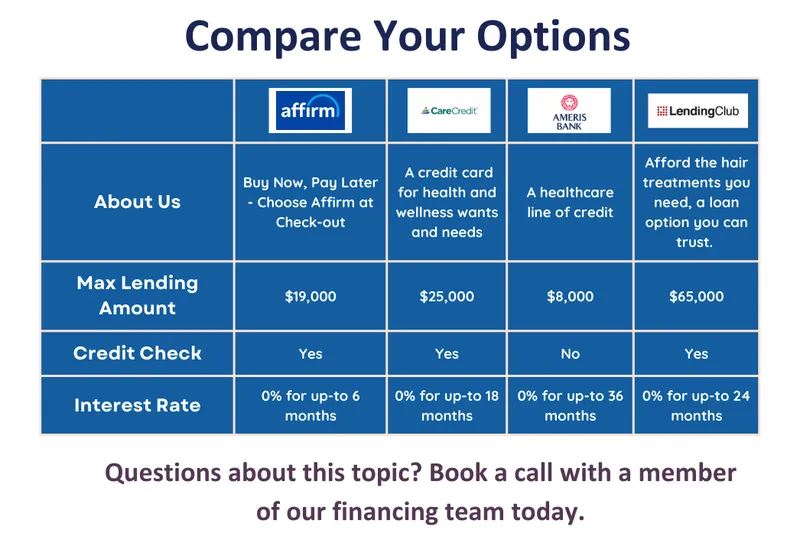 Compare Your Options

| | affirm | CareCredit | AMERIS BANK | LendingClub |
|---|---|---|---|---|
| About Us | Buy Now, Pay Later - Choose Affirm at Check-out | A credit card for health and wellness wants and needs | A healthcare line of credit | Afford the hair treatments you need, a loan option you can trust. |
| Max Lending Amount | \$19,000 | \$25,000 | \$8,000 | \$65,000 |
| Credit Check | Yes | Yes | No | Yes |
| Interest Rate | 0% for up-to 6 months | 0% for up-to 18 months | 0% for up-to 36 months | 0% for up-to 24 months |

Questions about this topic? Book a call with a member of our financing team today.